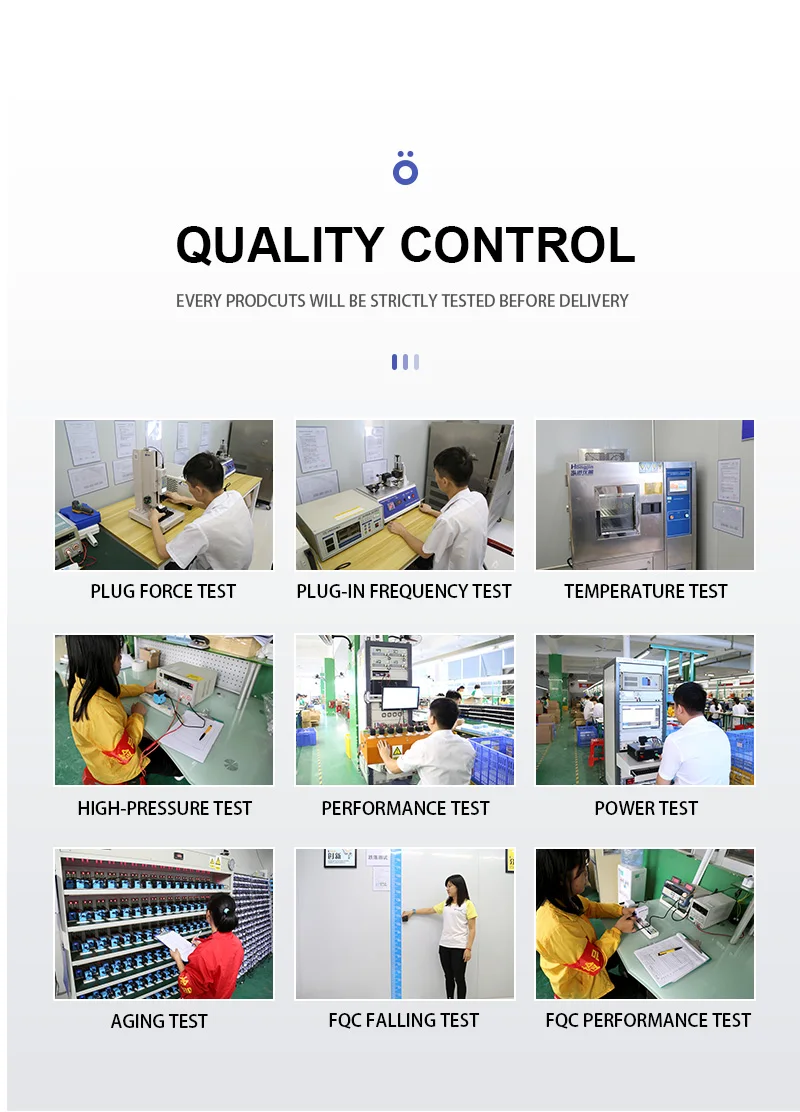 QUALITY CONTROL

EVERY PRODCUTS WILL BE STRICTLY TESTED BEFORE DELIVERY

PLUG FORCE TEST

PLUG-IN FREQUENCY TEST

TEMPERATURE TEST

HIGH-PRESSURE TEST

PERFORMANCE TEST

POWER TEST

AGING TEST

FQC FALLING TEST

FQC PERFORMANCE TEST